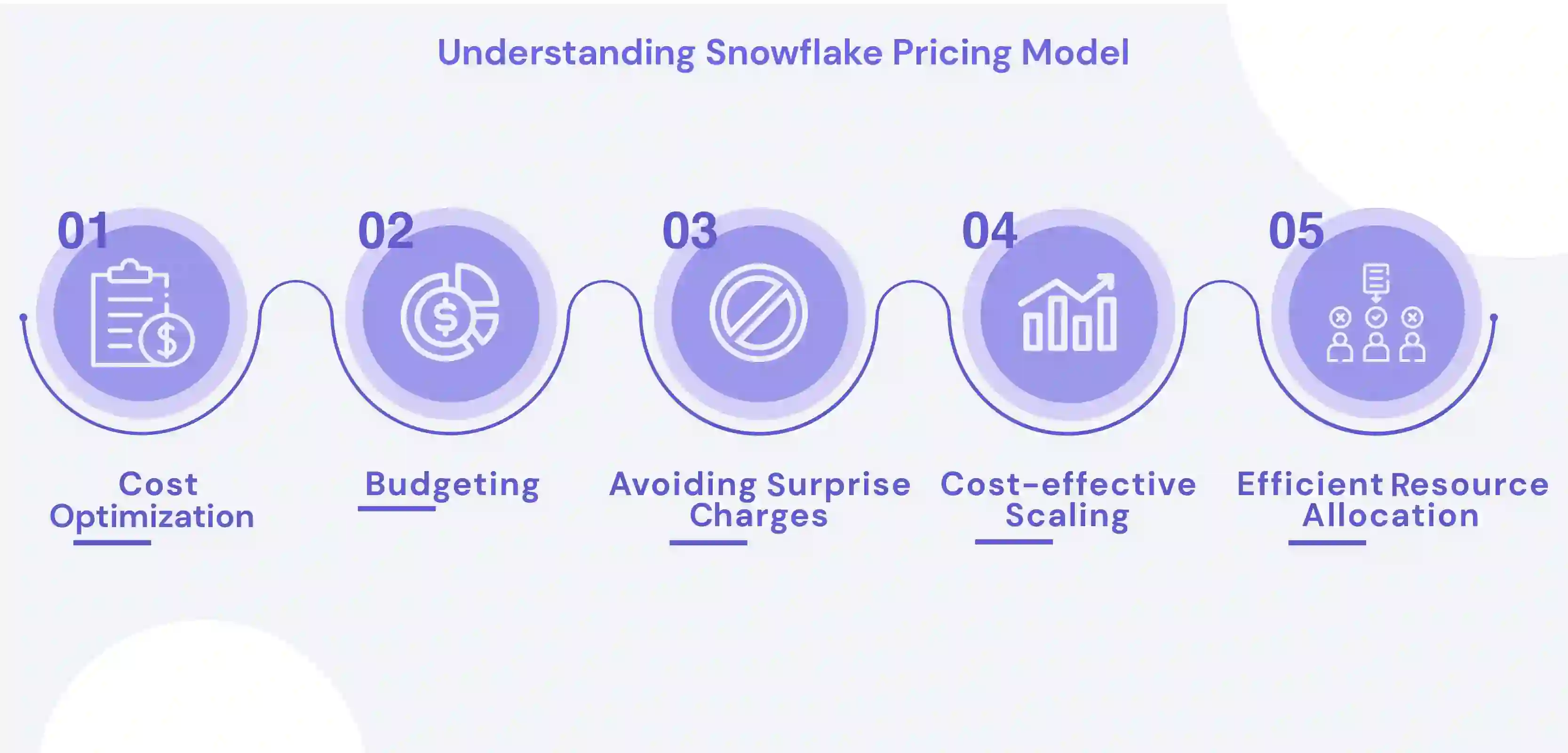 Understanding Snowflake Pricing Model

01

Cost Optimization

02

Budgeting

03

Avoiding Surprise Charges

04

Cost-effective Scaling

05

Efficient Resource Allocation